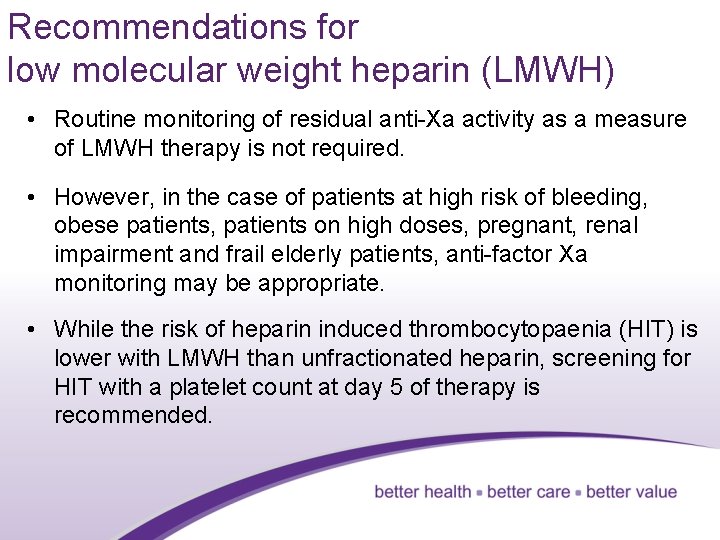 Recommendations for
low molecular weight heparin (LMWH)

• Routine monitoring of residual anti-Xa activity as a measure of LMWH therapy is not required.

• However, in the case of patients at high risk of bleeding, obese patients, patients on high doses, pregnant, renal impairment and frail elderly patients, anti-factor Xa monitoring may be appropriate.

• While the risk of heparin induced thrombocytopaenia (HIT) is lower with LMWH than unfractionated heparin, screening for HIT with a platelet count at day 5 of therapy is recommended.

better health ▪ better care ▪ better value